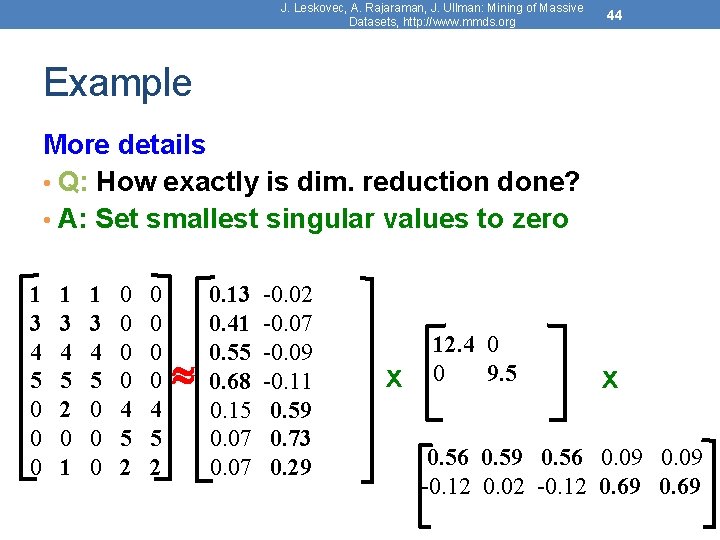 J. Leskovec, A. Rajaraman, J. Ullman: Mining of Massive Datasets, http://www.mmds.org

44

Example

More details

• Q: How exactly is dim. reduction done?

• A: Set smallest singular values to zero

$\begin{bmatrix} 1 & 1 & 1 & 0 & 0 \\ 3 & 3 & 3 & 0 & 0 \\ 4 & 4 & 4 & 0 & 0 \\ 5 & 5 & 5 & 0 & 0 \\ 0 & 2 & 0 & 4 & 4 \\ 0 & 0 & 0 & 5 & 5 \\ 0 & 1 & 0 & 2 & 2 \end{bmatrix} \approx \begin{bmatrix} 0.13 & -0.02 \\ 0.41 & -0.07 \\ 0.55 & -0.09 \\ 0.68 & -0.11 \\ 0.15 & 0.59 \\ 0.07 & 0.73 \\ 0.07 & 0.29 \end{bmatrix}$ x $\begin{bmatrix} 12.4 & 0 \\ 0 & 9.5 \end{bmatrix}$ x

$\begin{bmatrix} 0.56 & 0.59 & 0.56 & 0.09 & 0.09 \\ -0.12 & 0.02 & -0.12 & 0.69 & 0.69 \end{bmatrix}$